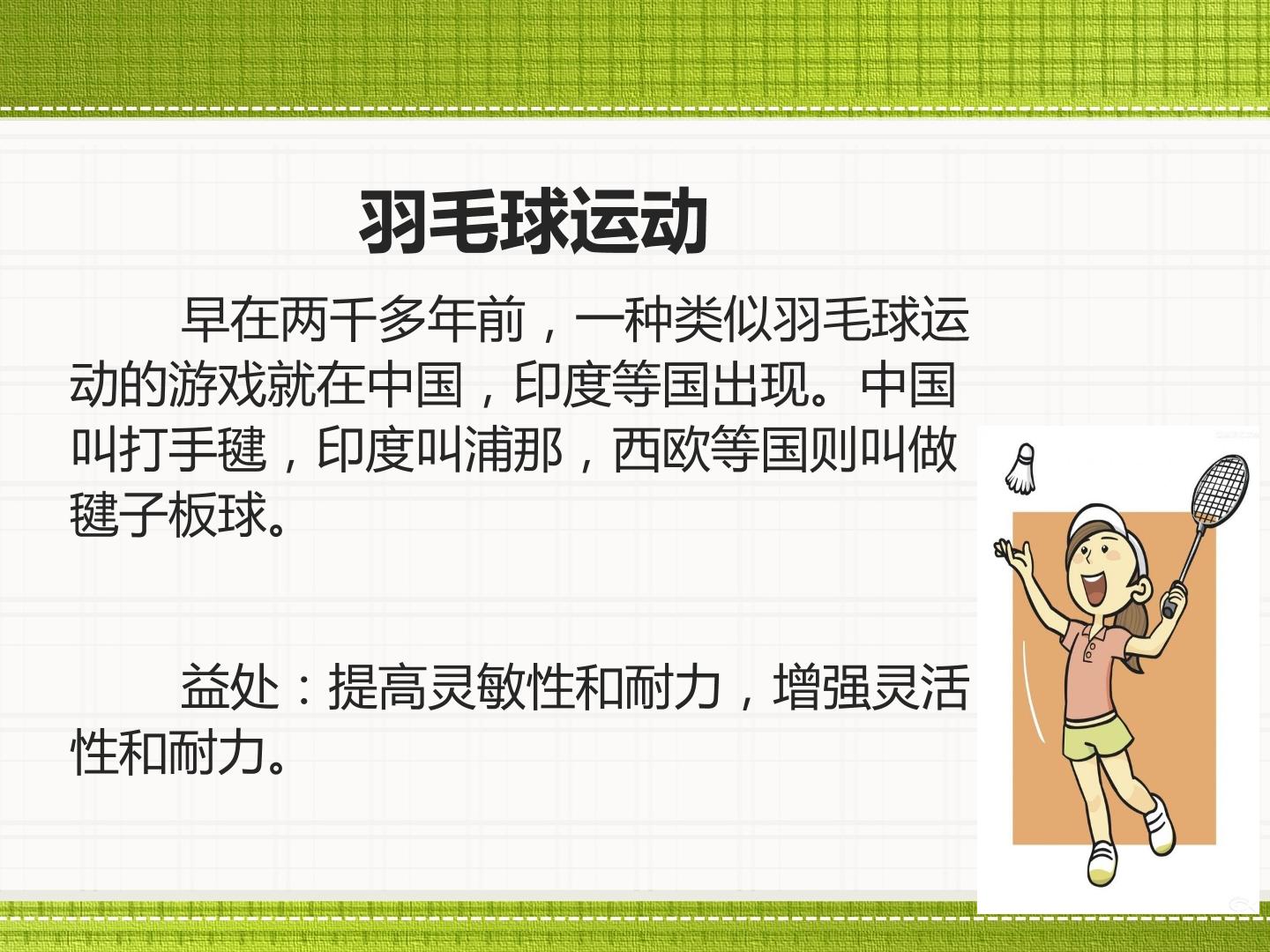 羽毛球运动

早在两千多年前，一种类似羽毛球运动的游戏就在中国，印度等国出现。中国叫打手毽，印度叫浦那，西欧等国则叫做毽子板球。

益处：提高灵敏性和耐力，增强灵活性和耐力。